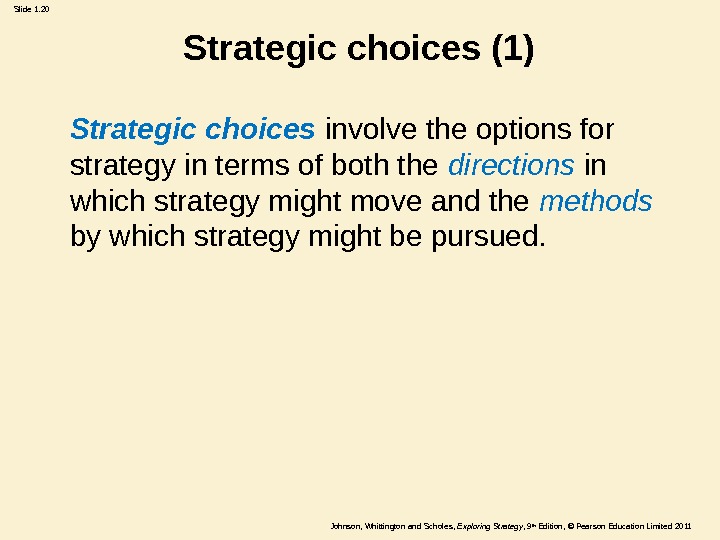 Slide 1.20

Strategic choices (1)

Strategic choices involve the options for strategy in terms of both the directions in which strategy might move and the methods by which strategy might be pursued.

Johnson, Whittington and Scholes, Exploring Strategy, 9th Edition, © Pearson Education Limited 2011